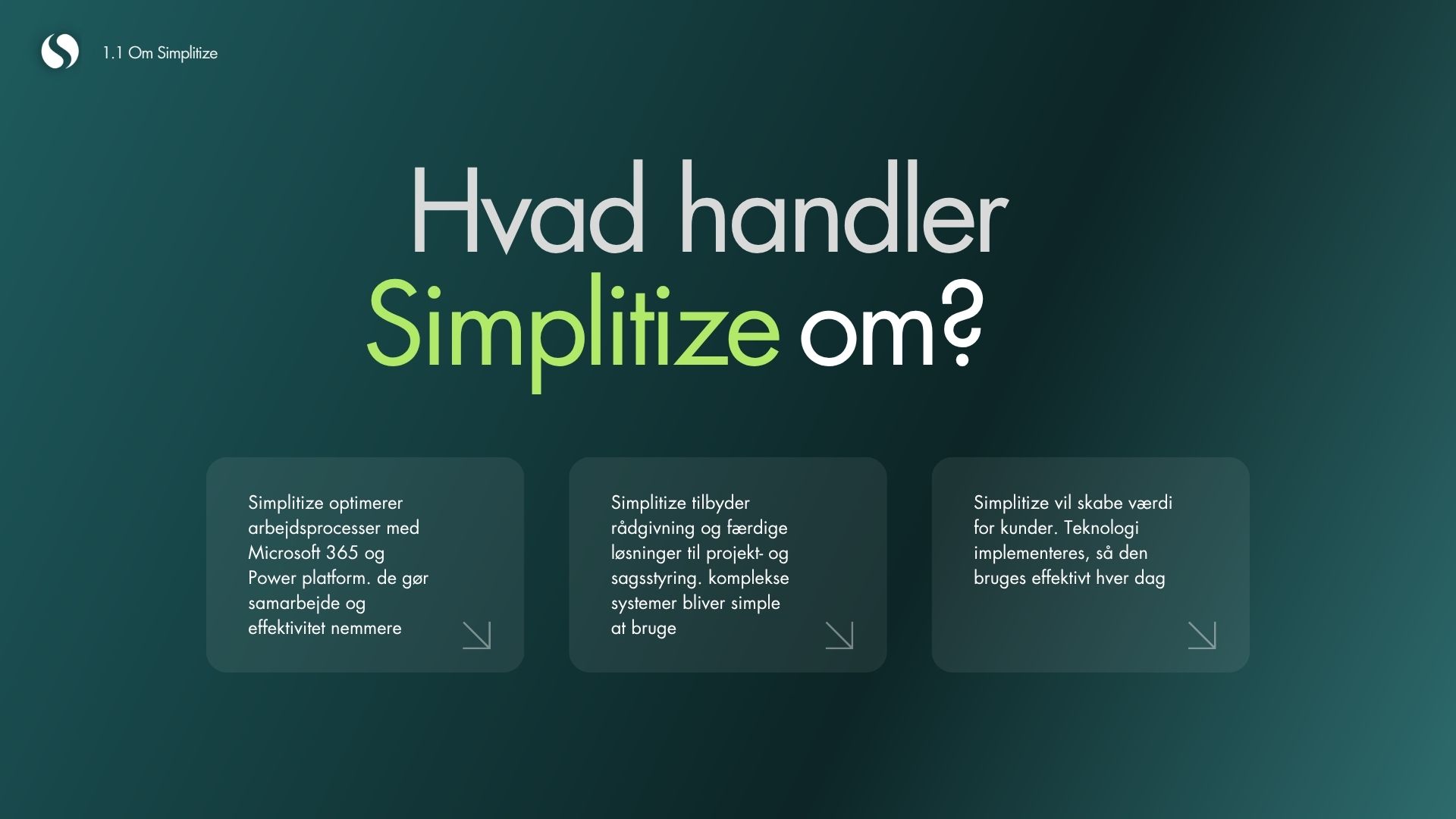 1.1 Om Simplitize

Hvad handler Simplitize om?

Simplitize optimerer arbejdsprocesser med Microsoft 365 og Power platform. de gør samarbejde og effektivitet nemmere

Simplitize tilbyder rådgivning og færdige løsninger til projekt- og sagsstyring. komplekse systemer bliver simple at bruge

Simplitize vil skabe værdi for kunder. Teknologi implementeres, så den bruges effektivt hver dag